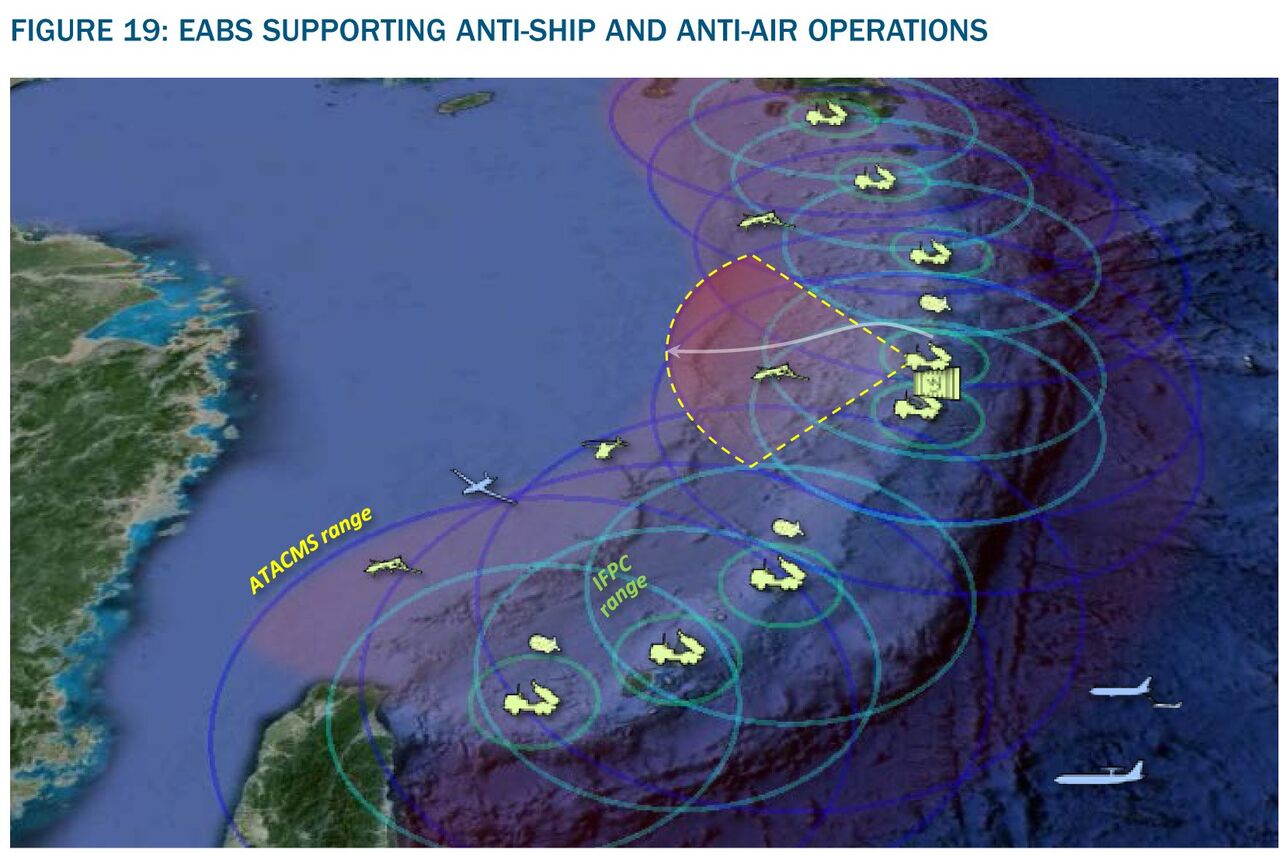 FIGURE 19: EABS SUPPORTING ANTI-SHIP AND ANTI-AIR OPERATIONS

ATACMS range

IFPC range